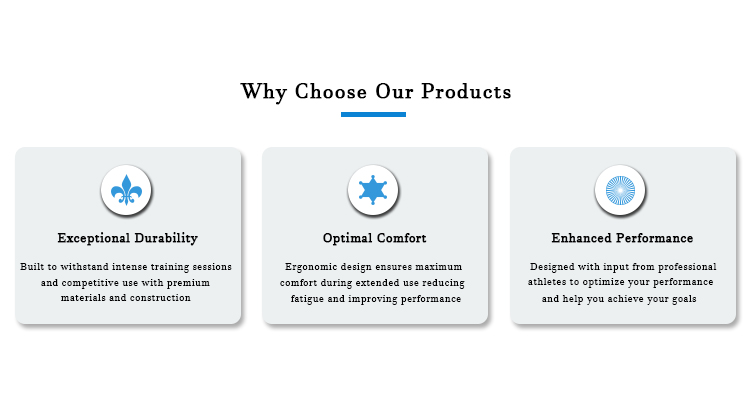 Why Choose Our Products

Exceptional Durability

Built to withstand intense training sessions and competitive use with premium materials and construction

Optimal Comfort

Ergonomic design ensures maximum comfort during extended use reducing fatigue and improving performance

Enhanced Performance

Designed with input from professional athletes to optimize your performance and help you achieve your goals